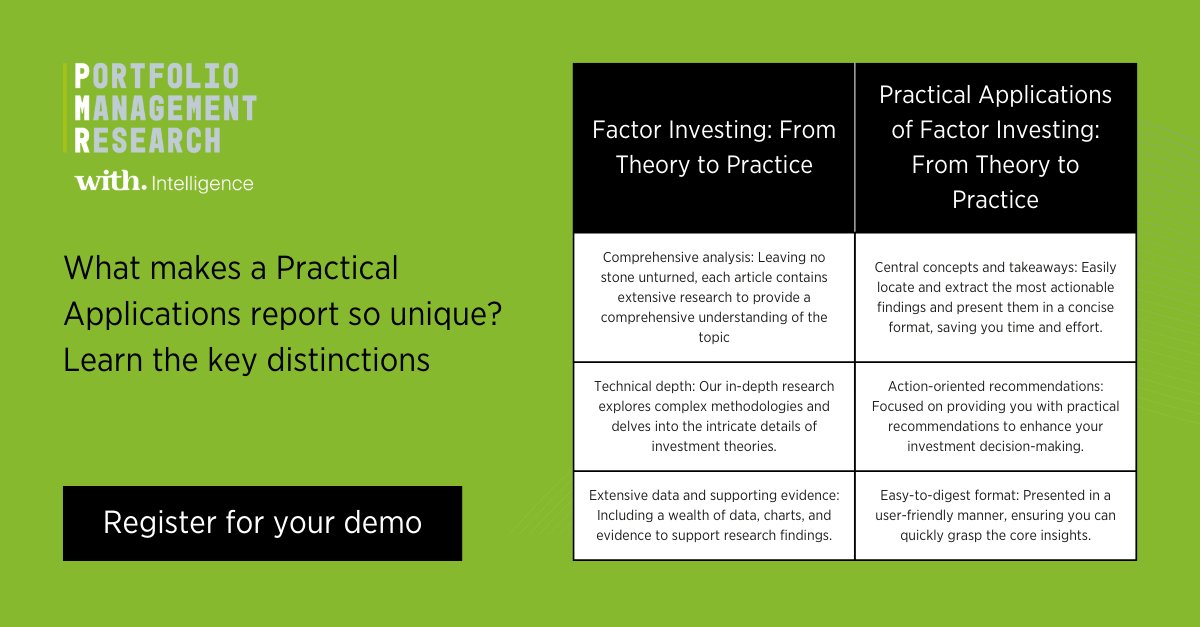 PORTFOLIO
MANAGEMENT
RESEARCH
with. Intelligence

What makes a Practical Applications report so unique? Learn the key distinctions

Register for your demo

| Factor Investing: From Theory to Practice | Practical Applications of Factor Investing: From Theory to Practice |
|---|---|
| Comprehensive analysis: Leaving no stone unturned, each article contains extensive research to provide a comprehensive understanding of the topic | Central concepts and takeaways: Easily locate and extract the most actionable findings and present them in a concise format, saving you time and effort. |
| Technical depth: Our in-depth research explores complex methodologies and delves into the intricate details of investment theories. | Action-oriented recommendations: Focused on providing you with practical recommendations to enhance your investment decision-making. |
| Extensive data and supporting evidence: Including a wealth of data, charts, and evidence to support research findings. | Easy-to-digest format: Presented in a user-friendly manner, ensuring you can quickly grasp the core insights. |